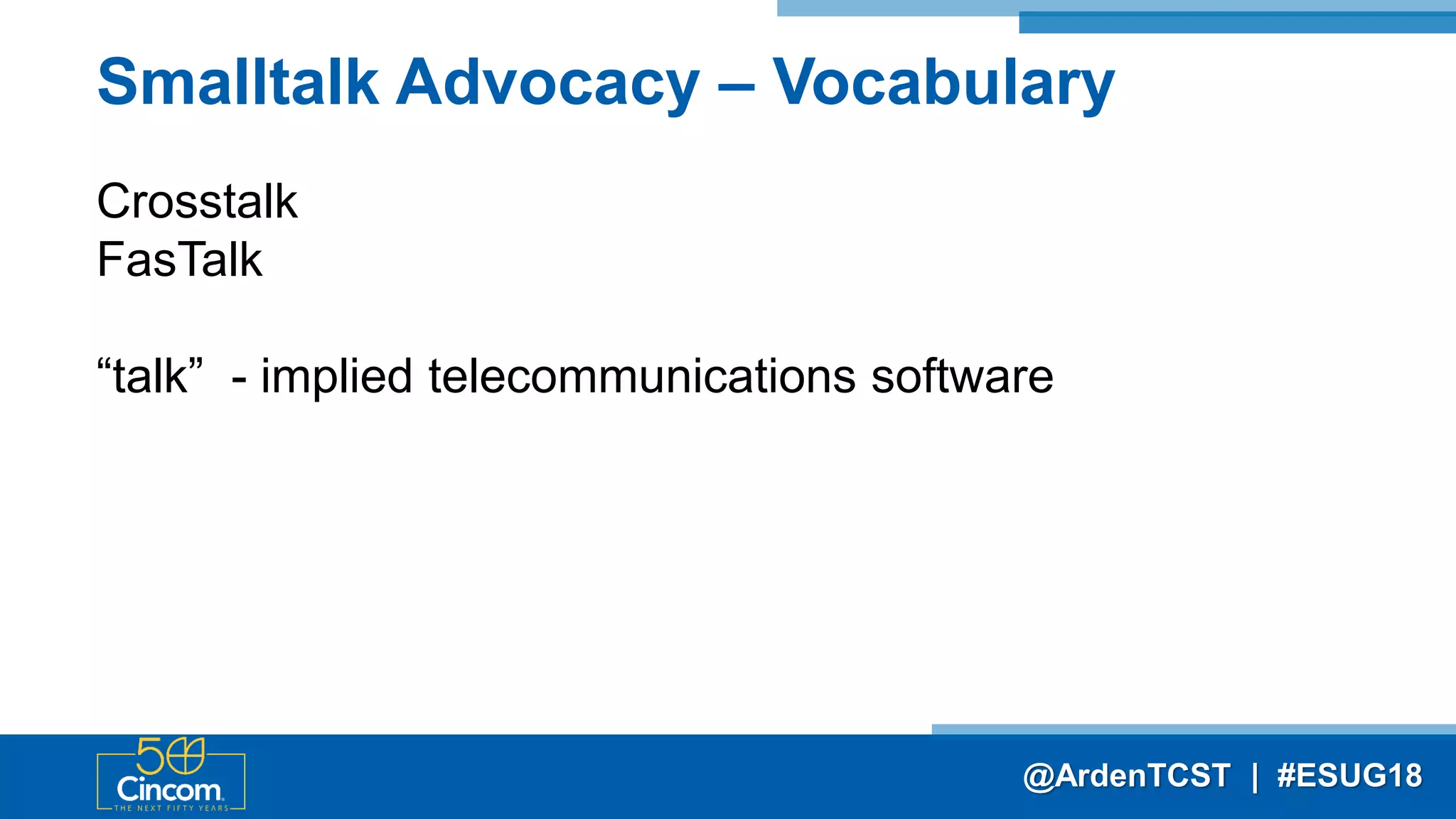 Smalltalk Advocacy – Vocabulary

Crosstalk
FasTalk

“talk” - implied telecommunications software

50
Cincom
THE NEXT FIFTY YEARS

@ArdenTCST | #ESUG18